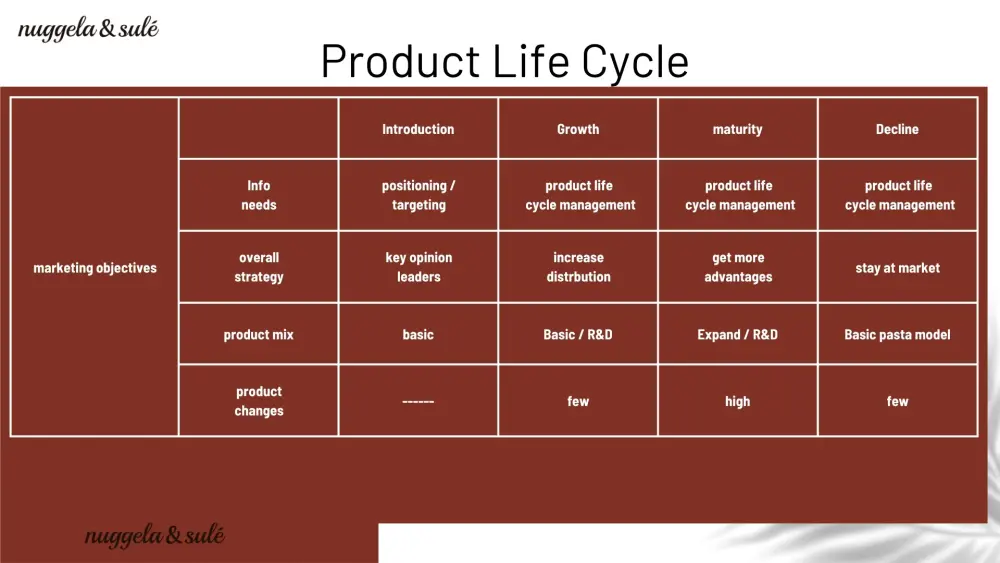 nuggela & sulé

Product Life Cycle

|  |  | Introduction | Growth | maturity | Decline |
|---|---|---|---|---|---|
| marketing objectives | Info needs | positioning / targeting | product life cycle management | product life cycle management | product life cycle management |
|  | overall strategy | key opinion leaders | increase distrbution | get more advantages | stay at market |
|  | product mix | basic | Basic / R&D | Expand / R&D | Basic pasta model |
|  | product changes | ------ | few | high | few |

nuggela & sulé